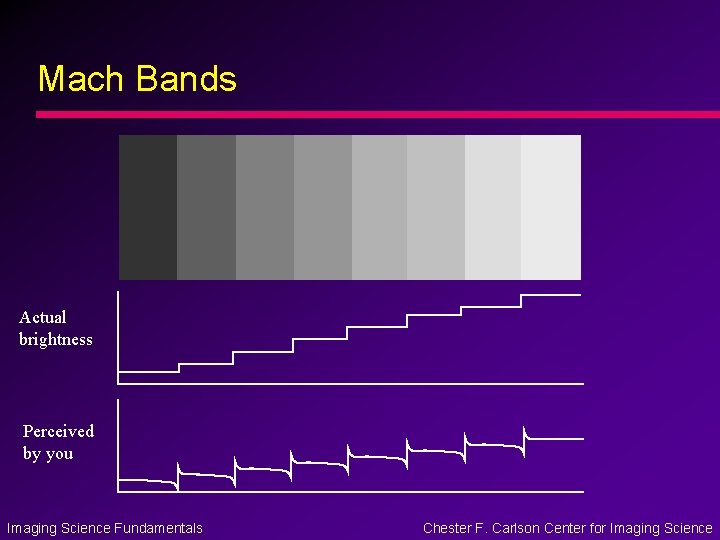 Mach Bands

Actual brightness

Perceived by you

Imaging Science Fundamentals

Chester F. Carlson Center for Imaging Science